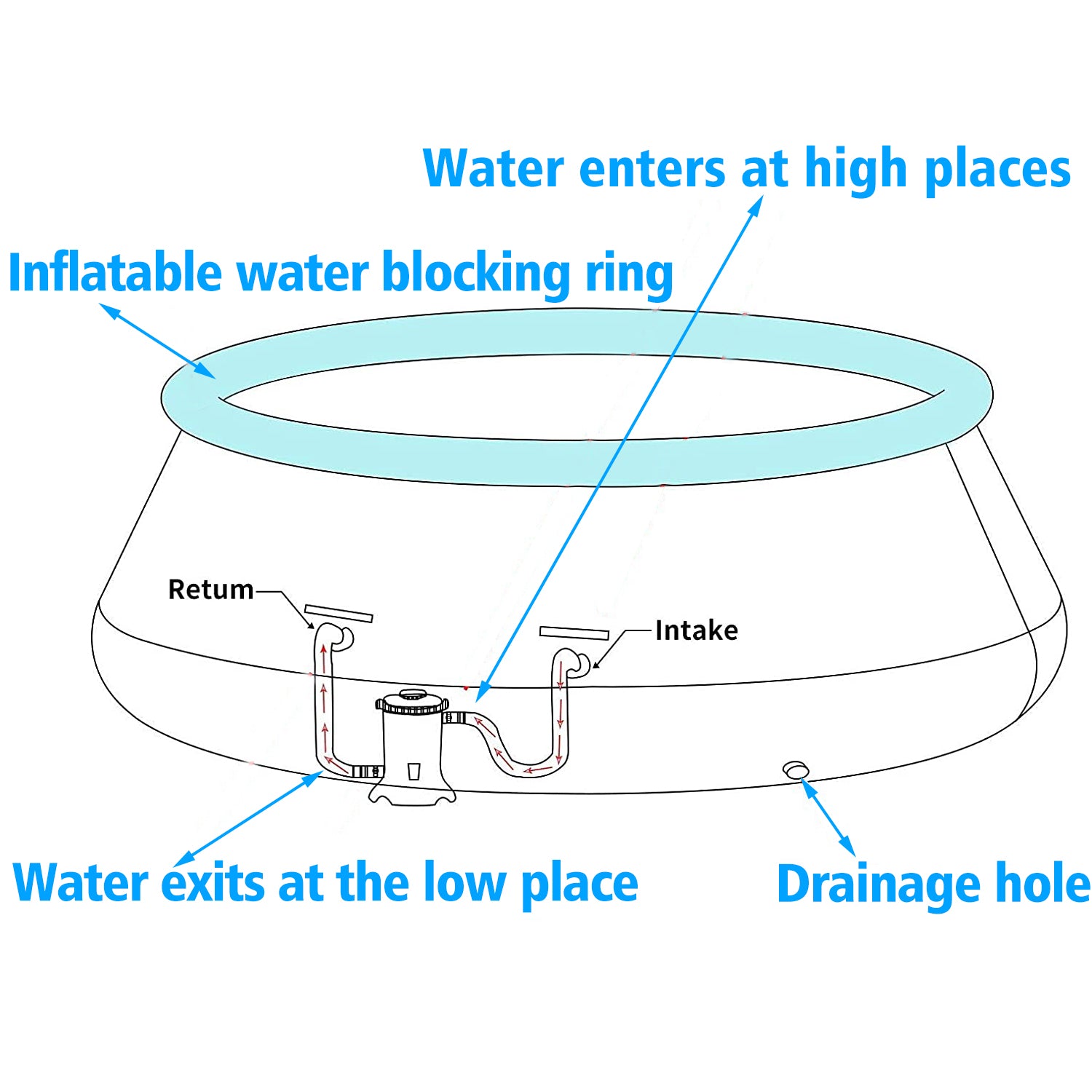 Water enters at high places

Inflatable water blocking ring

Retum

Intake

Water exits at the low place

Drainage hole